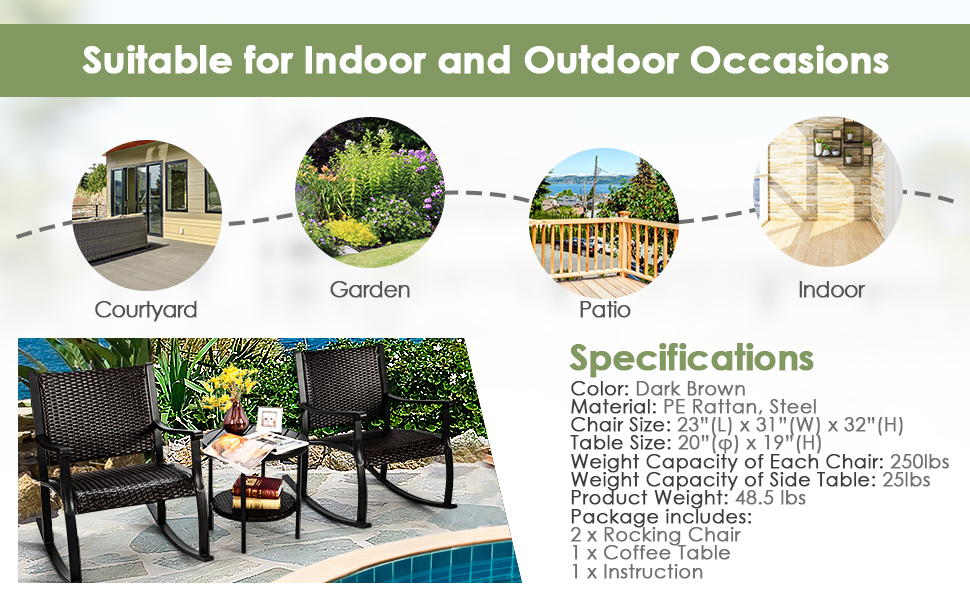 Suitable for Indoor and Outdoor Occasions

Courtyard

Garden

Patio

Indoor

Specifications

Color: Dark Brown
Material: PE Rattan, Steel
Chair Size: 23"(L) x 31"(W) x 32"(H)
Table Size: 20"(φ) x 19"(H)
Weight Capacity of Each Chair: 250lbs
Weight Capacity of Side Table: 25lbs
Product Weight: 48.5 lbs
Package includes:
2 x Rocking Chair
1 x Coffee Table
1 x Instruction